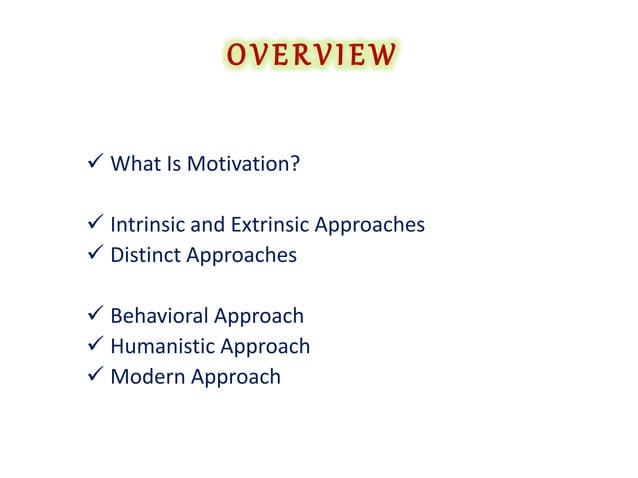 OVERVIEW

✓ What Is Motivation?

✓ Intrinsic and Extrinsic Approaches
✓ Distinct Approaches

✓ Behavioral Approach
✓ Humanistic Approach
✓ Modern Approach